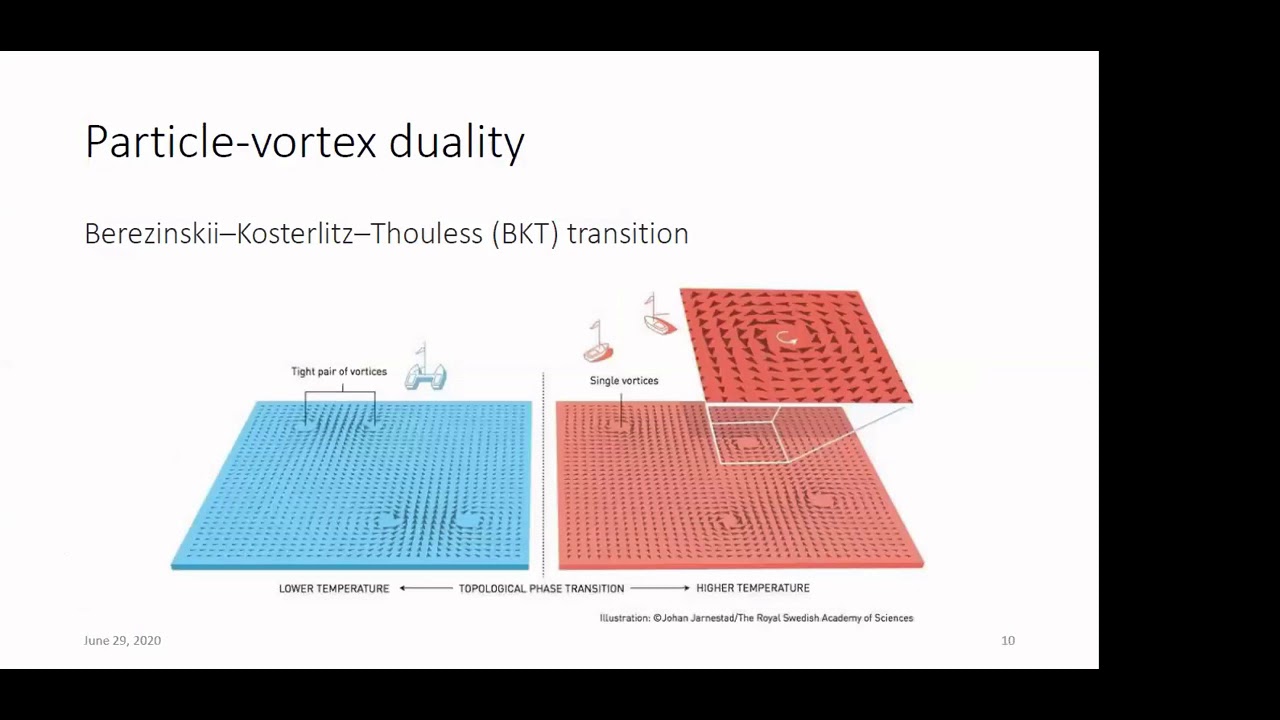 Particle-vortex duality

Berezinskii–Kosterlitz–Thouless (BKT) transition

Tight pair of vortices

Single vortices

LOWER TEMPERATURE ← TOPOLOGICAL PHASE TRANSITION → HIGHER TEMPERATURE

Illustration: ©Johan Jarnestad/The Royal Swedish Academy of Sciences

June 29, 2020

10